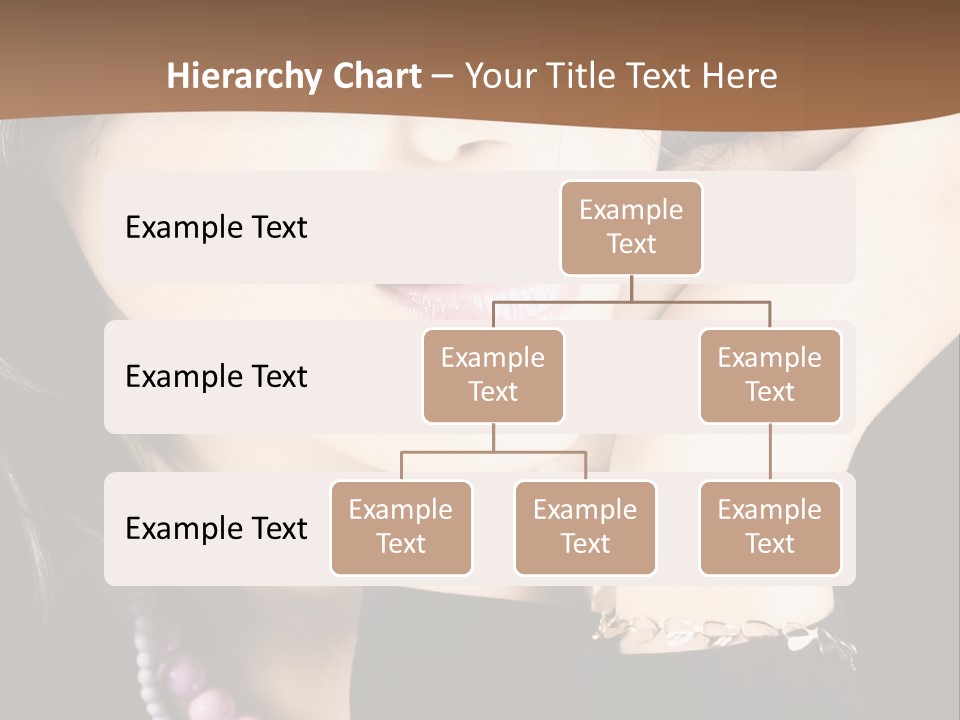 Hierarchy Chart – Your Title Text Here

Example Text

Example Text

Example Text

Example Text

Example Text

Example Text

Example Text

Example Text

Example Text